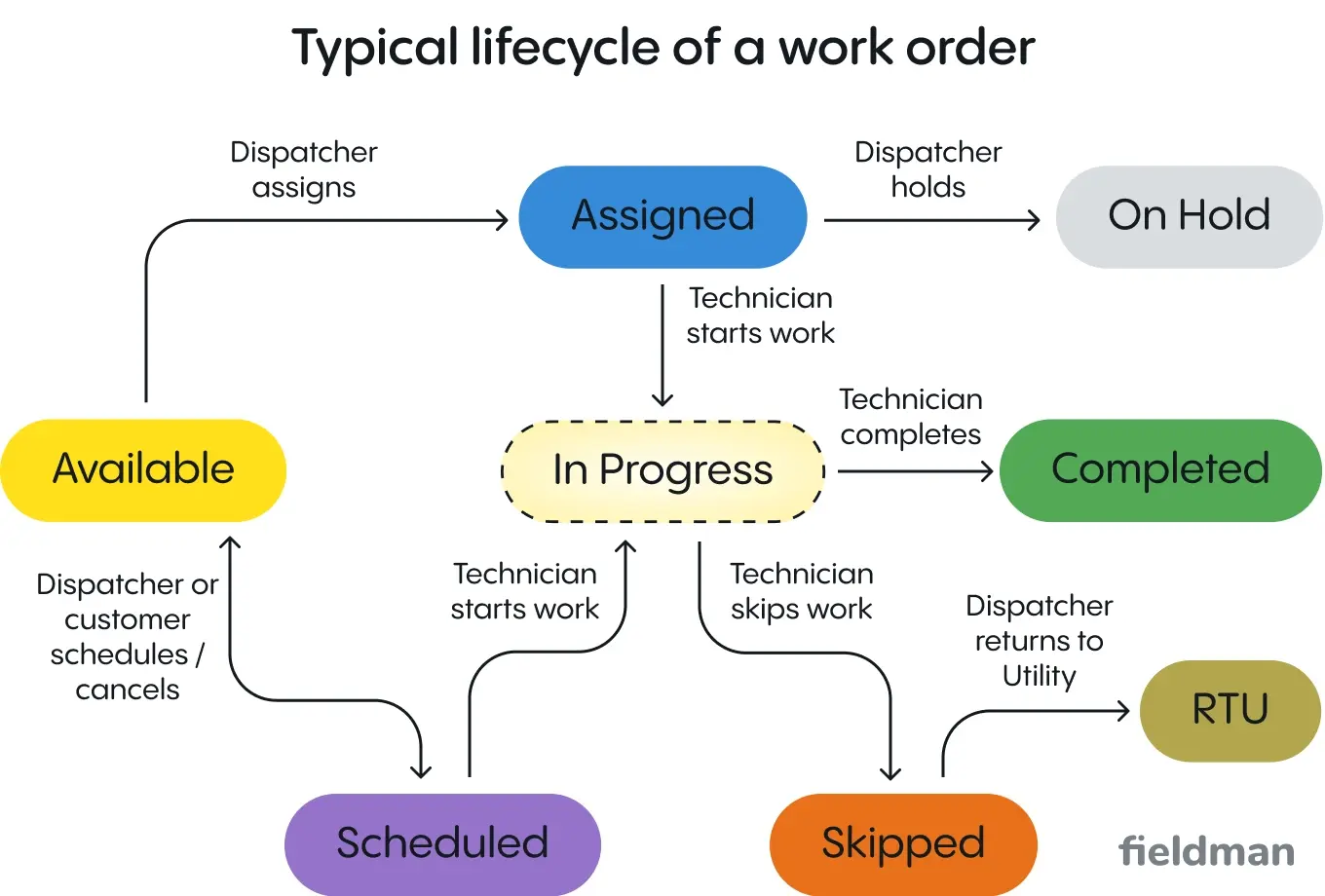 Typical lifecycle of a work order

Dispatcher assigns

Assigned

Dispatcher holds

On Hold

Technician starts work

Available

In Progress

Technician completes

Completed

Dispatcher or customer schedules / cancels

Technician starts work

Technician skips work

Dispatcher returns to Utility

RTU

Scheduled

Skipped

fieldman